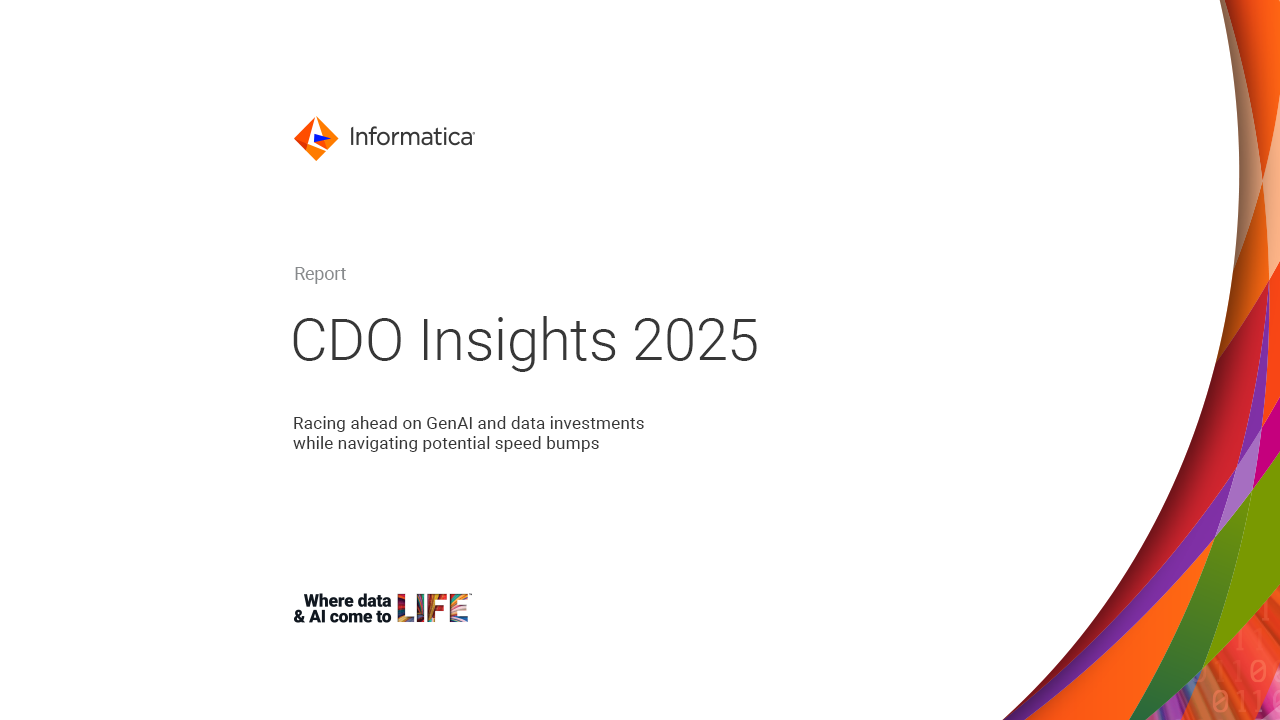 Informatica

Report

CDO Insights 2025

Racing ahead on GenAI and data investments while navigating potential speed bumps

Where data & AI come to LIFE